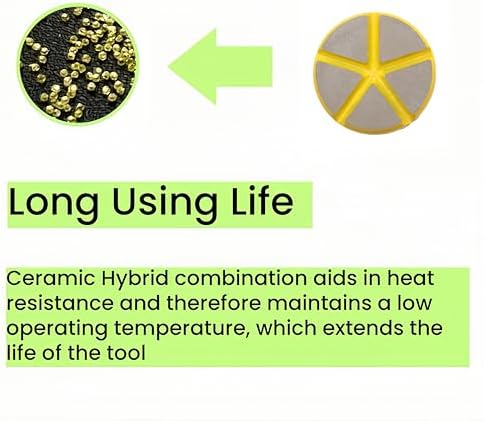 Long Using Life

Ceramic Hybrid combination aids in heat resistance and therefore maintains a low operating temperature, which extends the life of the tool